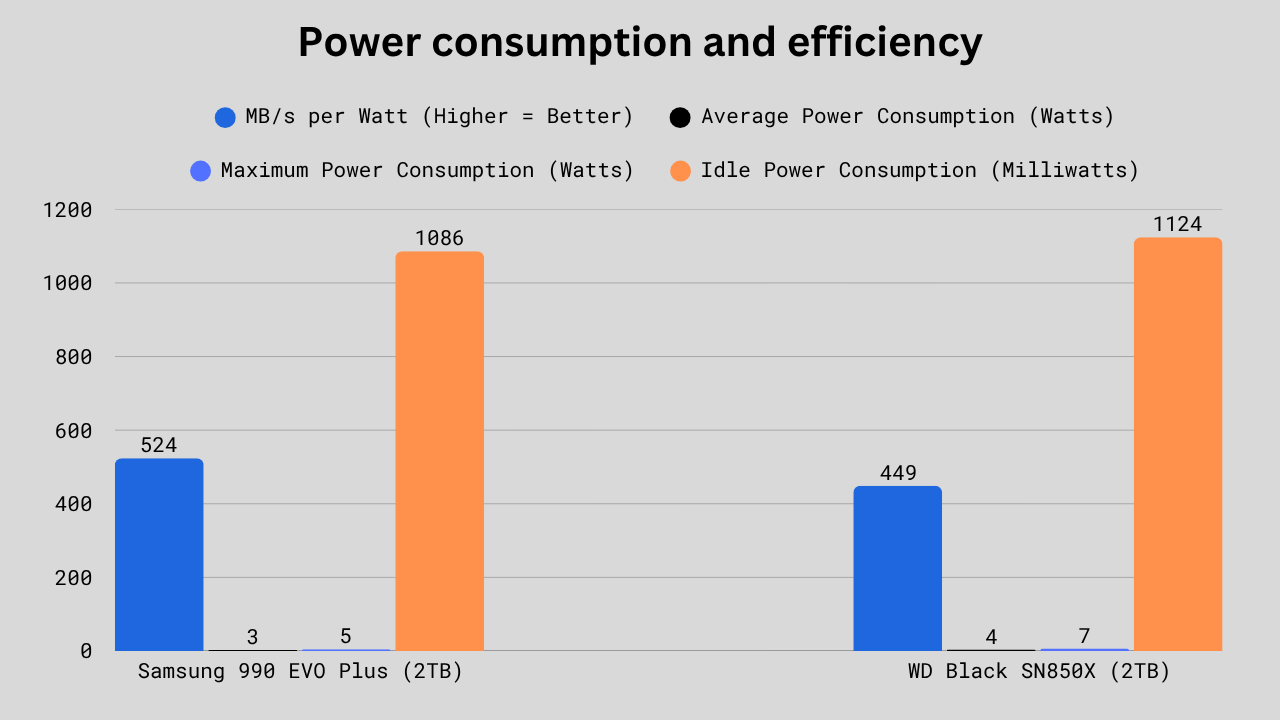 Power consumption and efficiency

MB/s per Watt (Higher = Better)
Average Power Consumption (Watts)
Maximum Power Consumption (Watts)
Idle Power Consumption (Milliwatts)

1200
1000
800
600
400
200
0

524
3
5
1086
449
4
7
1124

Samsung 990 EVO Plus (2TB)
WD Black SN850X (2TB)